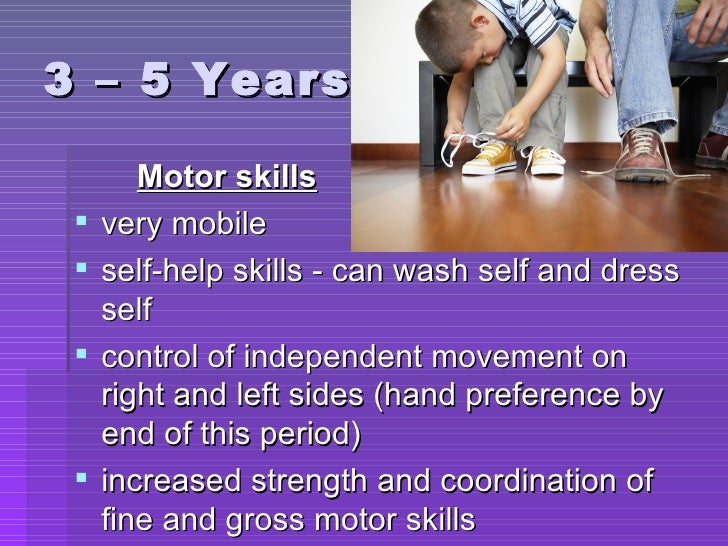 3 – 5 Years

Motor skills

- very mobile
- self-help skills - can wash self and dress self
- control of independent movement on right and left sides (hand preference by end of this period)
- increased strength and coordination of fine and gross motor skills